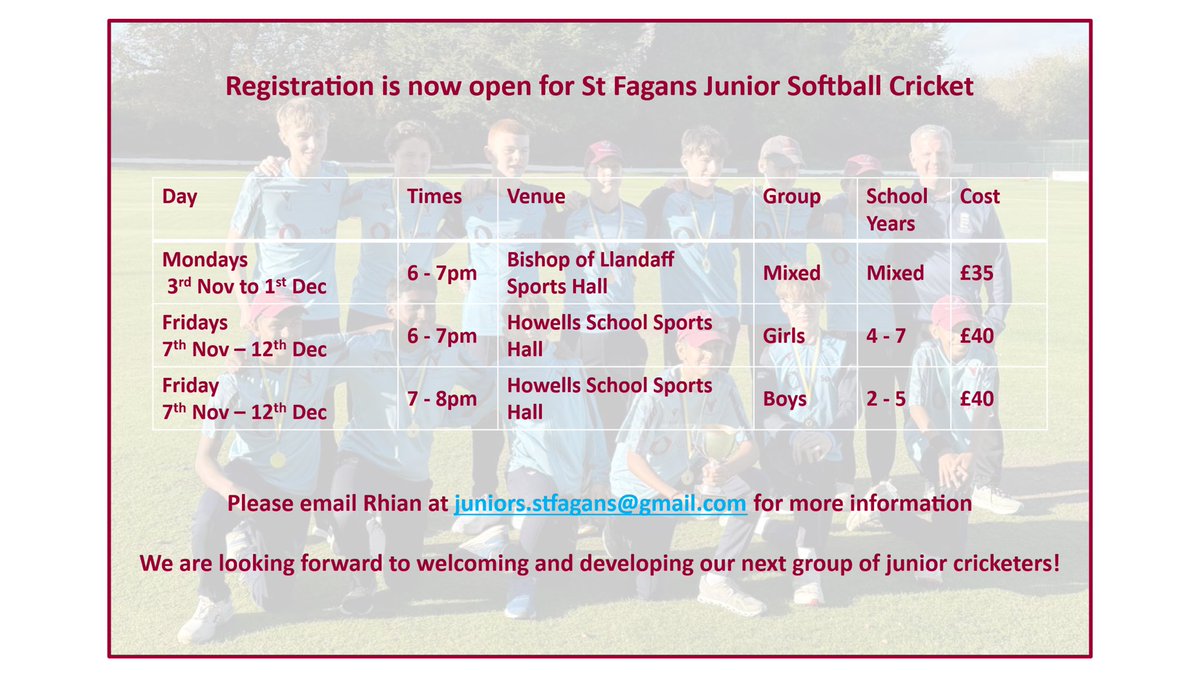 Registration is now open for St Fagans Junior Softball Cricket

| Day | Times | Venue | Group | School Years | Cost |
|---|---|---|---|---|---|
| Mondays 3$^{rd}$ Nov to 1$^{st}$ Dec | 6 - 7pm | Bishop of Llandaff Sports Hall | Mixed | Mixed | £35 |
| Fridays 7$^{th}$ Nov – 12$^{th}$ Dec | 6 - 7pm | Howells School Sports Hall | Girls | 4 - 7 | £40 |
| Friday 7$^{th}$ Nov – 12$^{th}$ Dec | 7 - 8pm | Howells School Sports Hall | Boys | 2 - 5 | £40 |

Please email Rhian at juniors.stfagans@gmail.com for more information

We are looking forward to welcoming and developing our next group of junior cricketers!